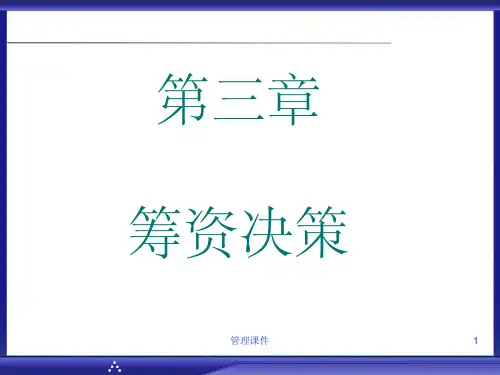 第三章

筹资决策

管理课件

1